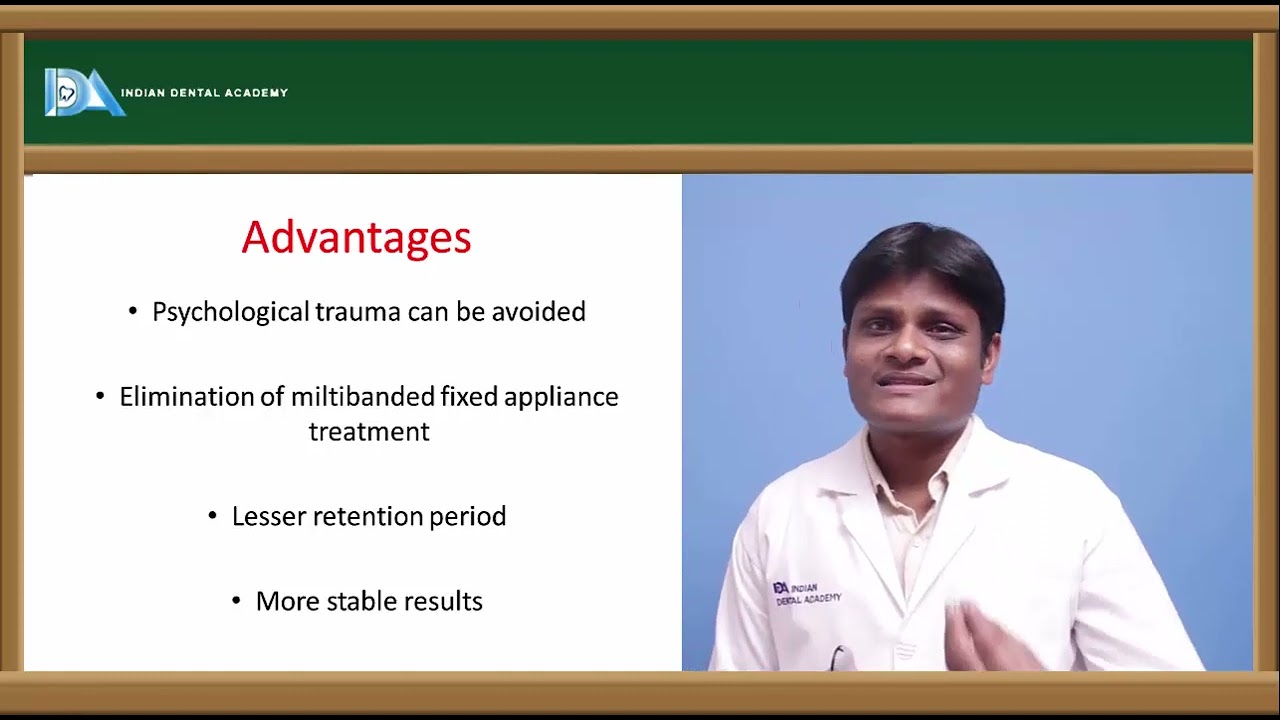 IDA INDIAN DENTAL ACADEMY

Advantages

• Psychological trauma can be avoided

• Elimination of miltibanded fixed appliance treatment

• Lesser retention period

• More stable results

IDA INDIAN DENTAL ACADEMY